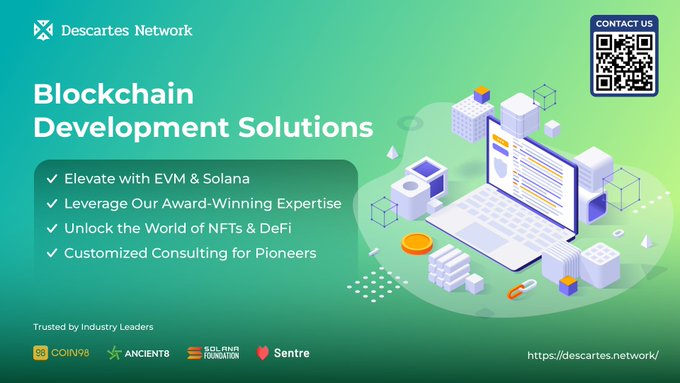 Descartes Network

CONTACT US

Blockchain Development Solutions

✓ Elevate with EVM & Solana
✓ Leverage Our Award-Winning Expertise
✓ Unlock the World of NFTs & DeFi
✓ Customized Consulting for Pioneers

Trusted by Industry Leaders

98 COIN98 ANCIENT8 SOLANA FOUNDATION Sentre

https://descartes.network/